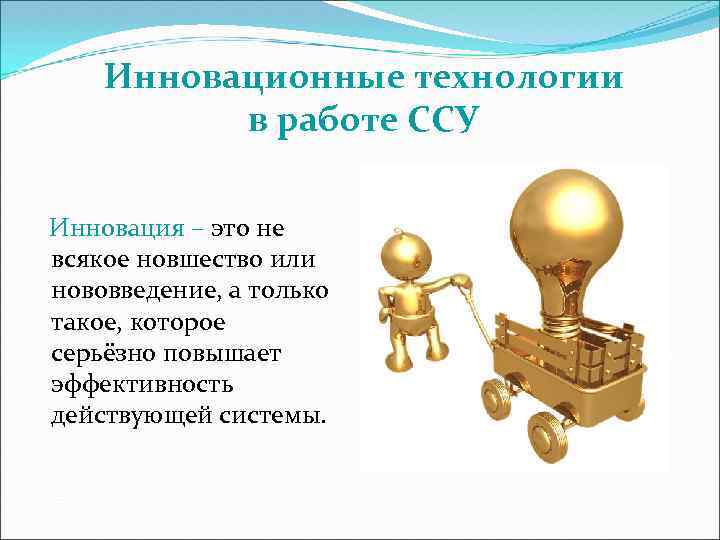 Инновационные технологии в работе ССУ

Инновация – это не всякое новшество или нововведение, а только такое, которое серьёзно повышает эффективность действующей системы.